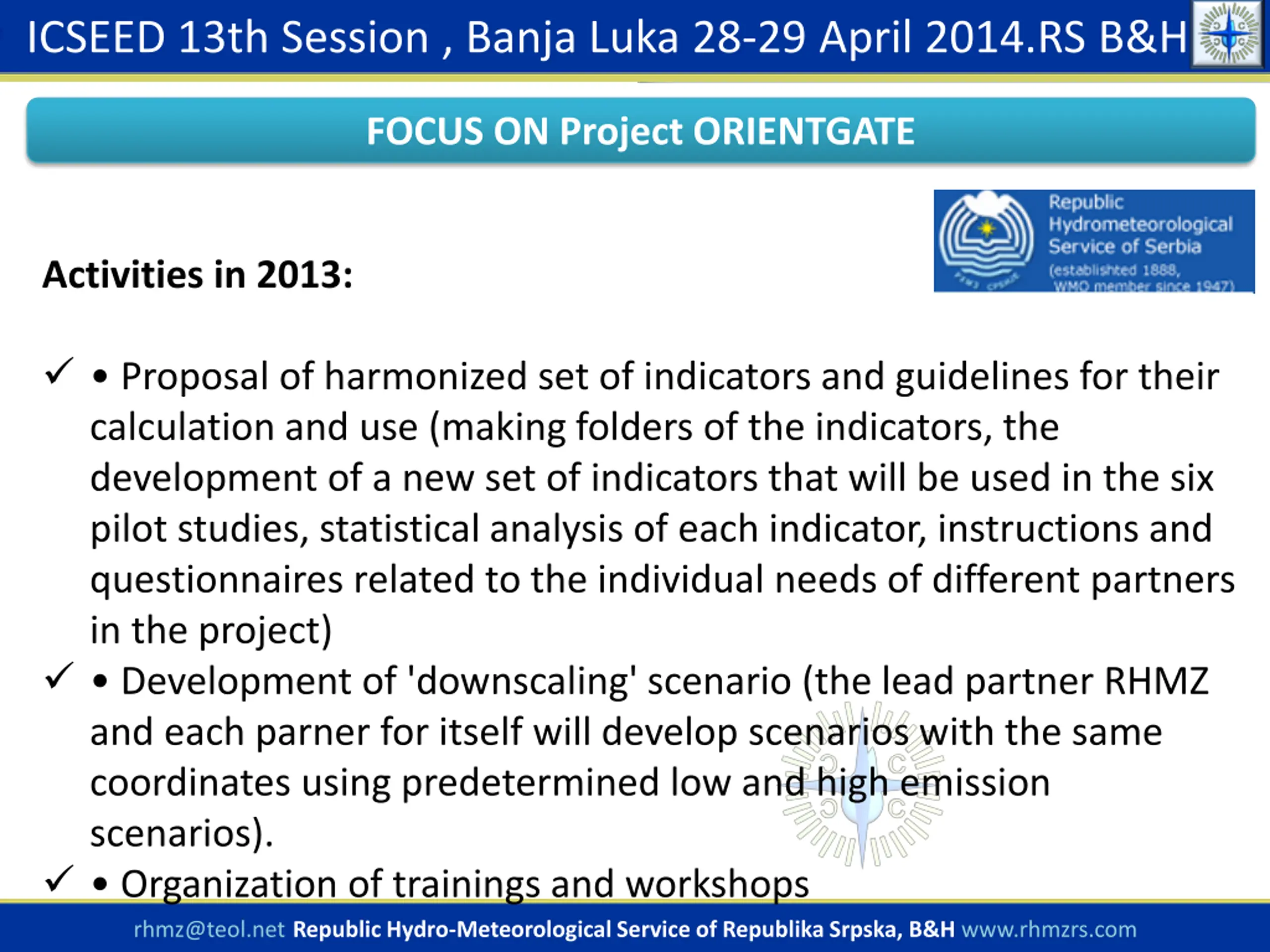 ICSEED 13th Session , Banja Luka 28-29 April 2014.RS B&H

FOCUS ON Project ORIENTGATE

Republic Hydrometeorological Service of Serbia (established 1888, WMO member since 1947)

Activities in 2013:

✓ • Proposal of harmonized set of indicators and guidelines for their calculation and use (making folders of the indicators, the development of a new set of indicators that will be used in the six pilot studies, statistical analysis of each indicator, instructions and questionnaires related to the individual needs of different partners in the project)

✓ • Development of 'downscaling' scenario (the lead partner RHMZ and each parner for itself will develop scenarios with the same coordinates using predetermined low and high emission scenarios).

✓ • Organization of trainings and workshops

rhmz@teol.net Republic Hydro-Meteorological Service of Republika Srpska, B&H www.rhmzrs.com